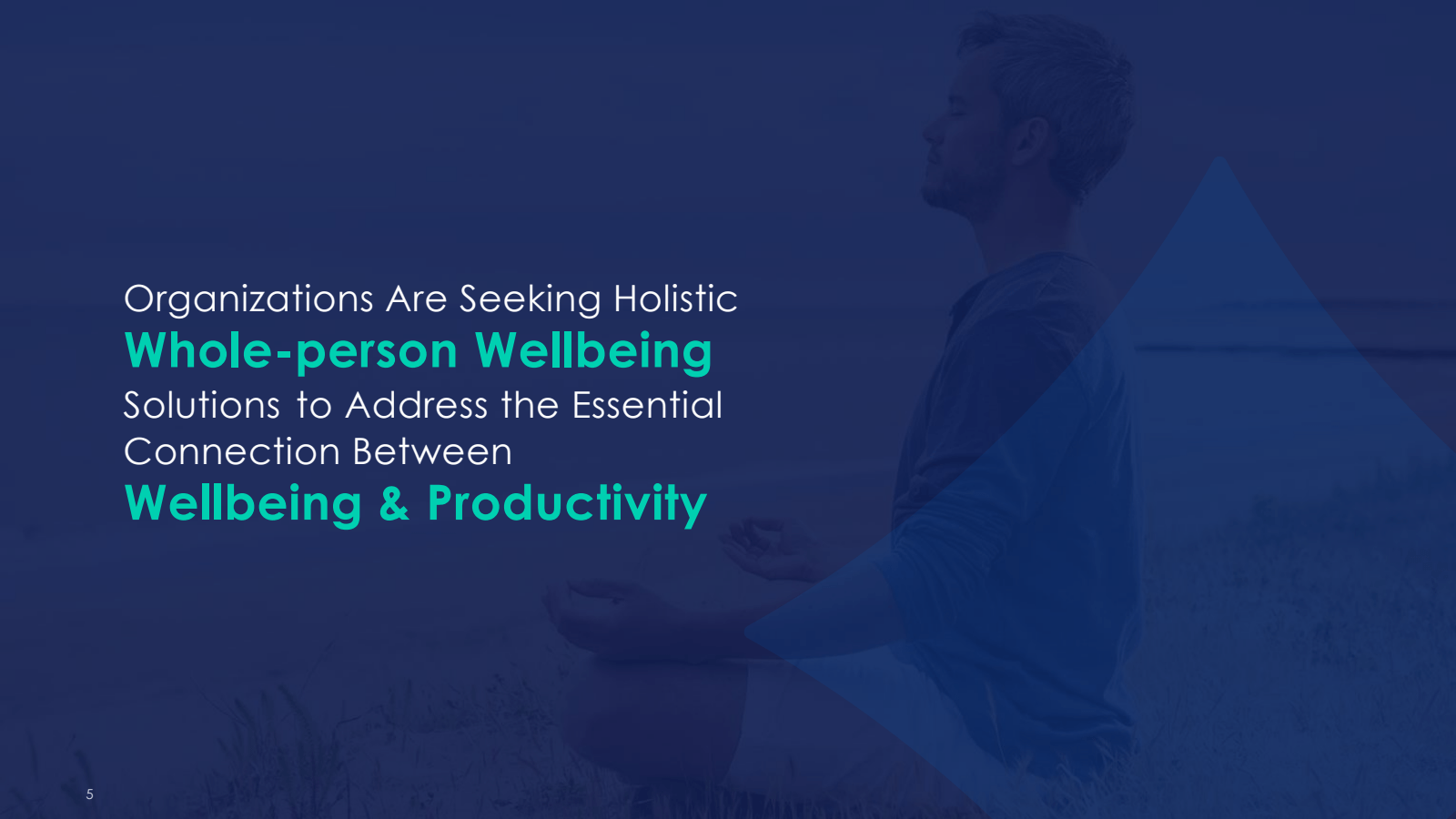 Organizations Are Seeking Holistic
Whole-person Wellbeing
Solutions to Address the Essential Connection Between
Wellbeing & Productivity

5